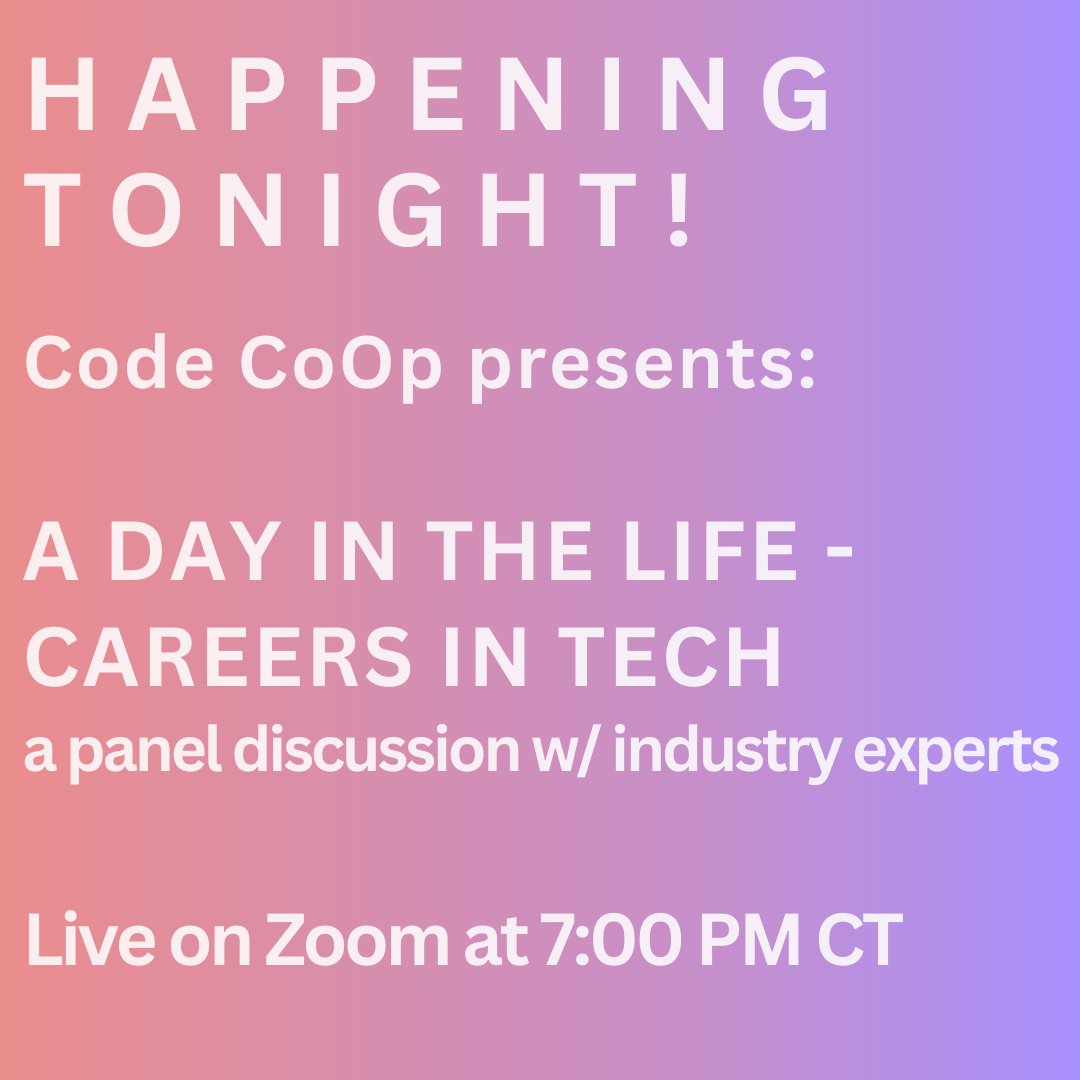 HAPPENING TONIGHT!

Code CoOp presents:

A DAY IN THE LIFE - CAREERS IN TECH
a panel discussion w/ industry experts

Live on Zoom at 7:00 PM CT